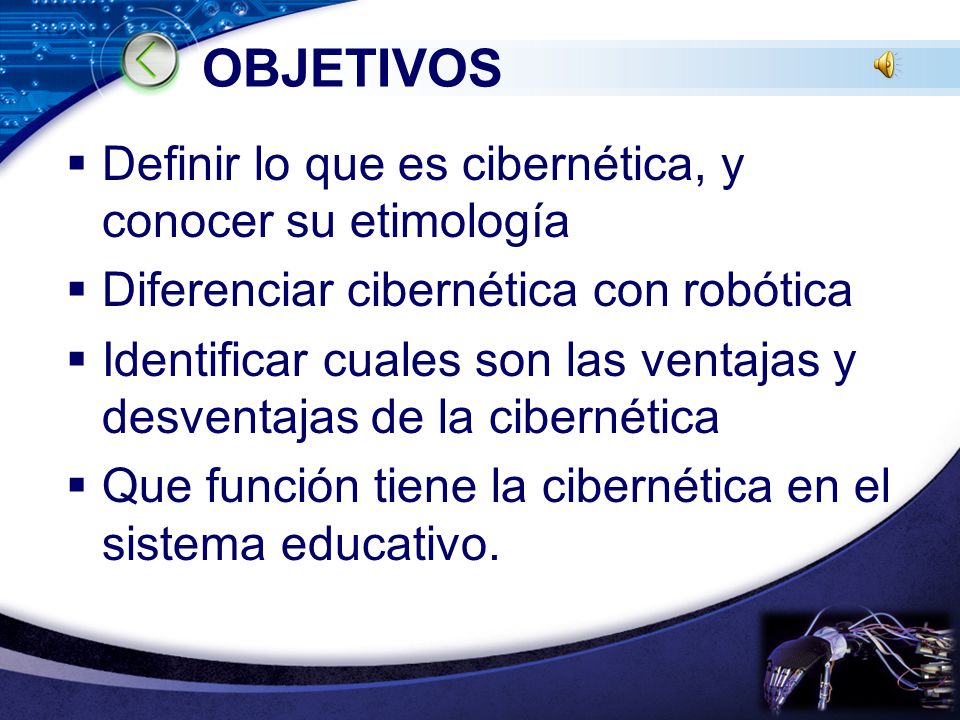 OBJETIVOS

▪ Definir lo que es cibernética, y conocer su etimología
▪ Diferenciar cibernética con robótica
▪ Identificar cuales son las ventajas y desventajas de la cibernética
▪ Que función tiene la cibernética en el sistema educativo.